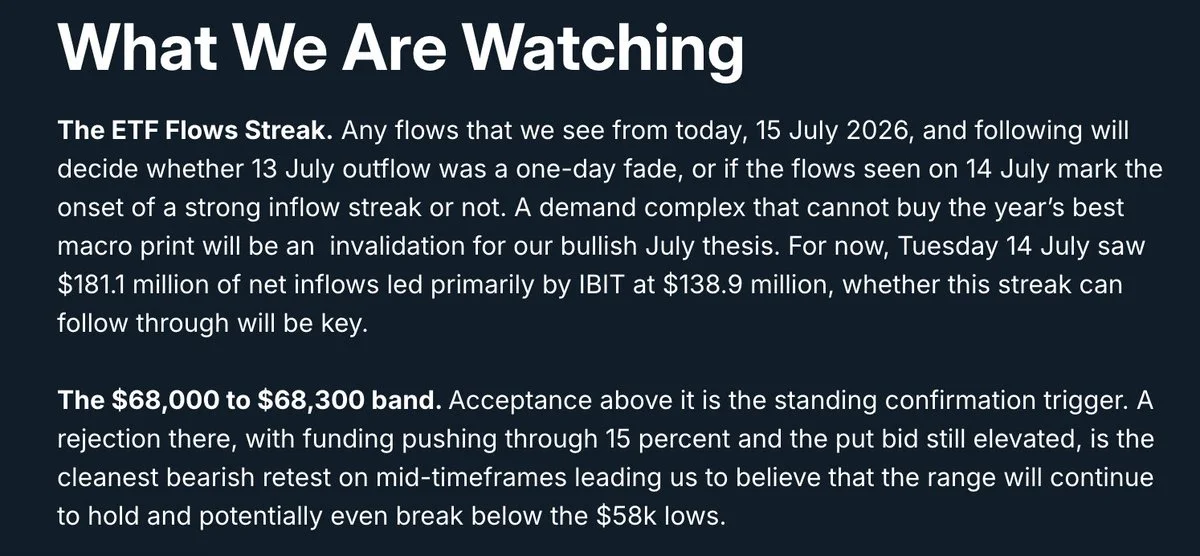 What We Are Watching

The ETF Flows Streak. Any flows that we see from today, 15 July 2026, and following will decide whether 13 July outflow was a one-day fade, or if the flows seen on 14 July mark the onset of a strong inflow streak or not. A demand complex that cannot buy the year's best macro print will be an invalidation for our bullish July thesis. For now, Tuesday 14 July saw \$181.1 million of net inflows led primarily by IBIT at \$138.9 million, whether this streak can follow through will be key.

The \$68,000 to \$68,300 band. Acceptance above it is the standing confirmation trigger. A rejection there, with funding pushing through 15 percent and the put bid still elevated, is the cleanest bearish retest on mid-timeframes leading us to believe that the range will continue to hold and potentially even break below the \$58k lows.